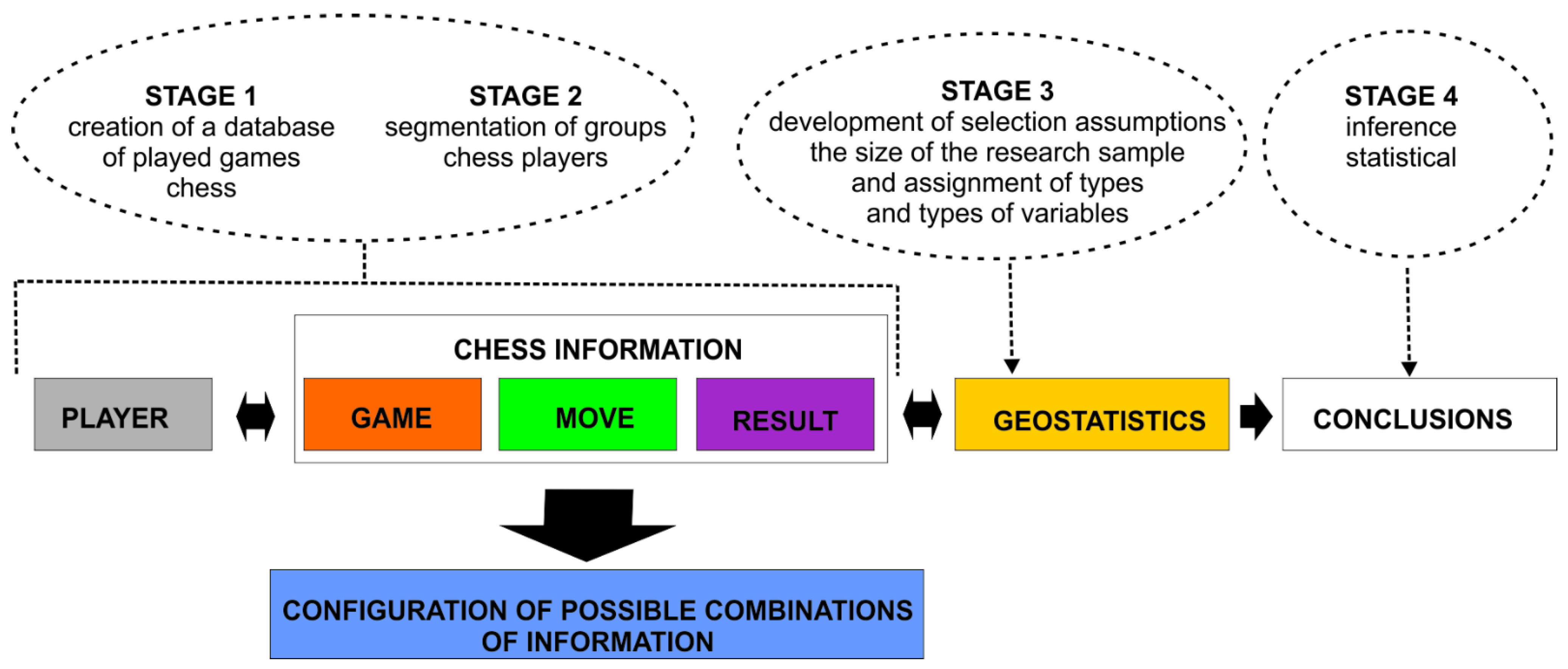 STAGE 1
creation of a database of played games chess

STAGE 2
segmentation of groups chess players

STAGE 3
development of selection assumptions the size of the research sample and assignment of types and types of variables

STAGE 4
inference statistical

CHESS INFORMATION

PLAYER

GAME

MOVE

RESULT

GEOSTATISTICS

CONCLUSIONS

CONFIGURATION OF POSSIBLE COMBINATIONS OF INFORMATION